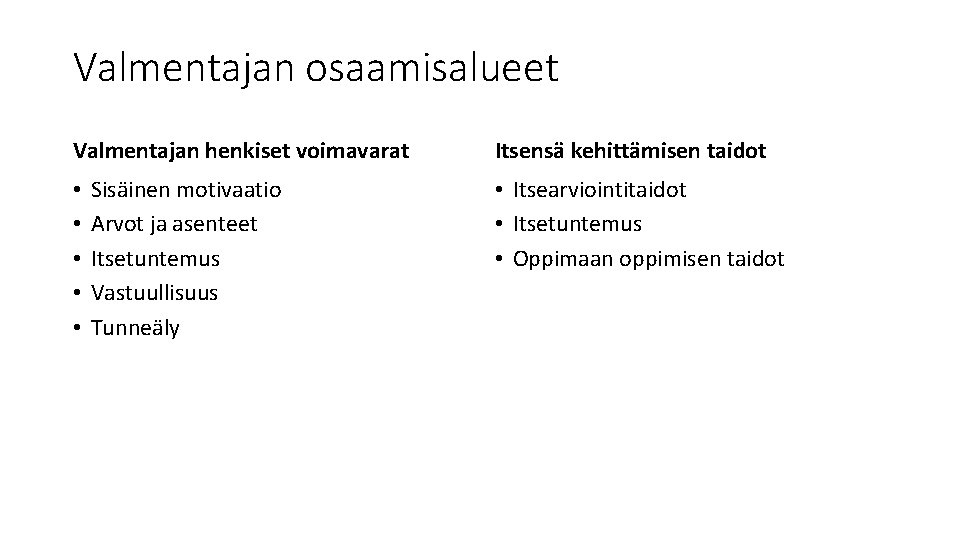 Valmentajan osaamisalueet

Valmentajan henkiset voimavarat

• Sisäinen motivaatio
• Arvot ja asenteet
• Itsetuntemus
• Vastuullisuus
• Tunneäly

Itsensä kehittämisen taidot

• Itsearviointitaidot
• Itsetuntemus
• Oppimaan oppimisen taidot